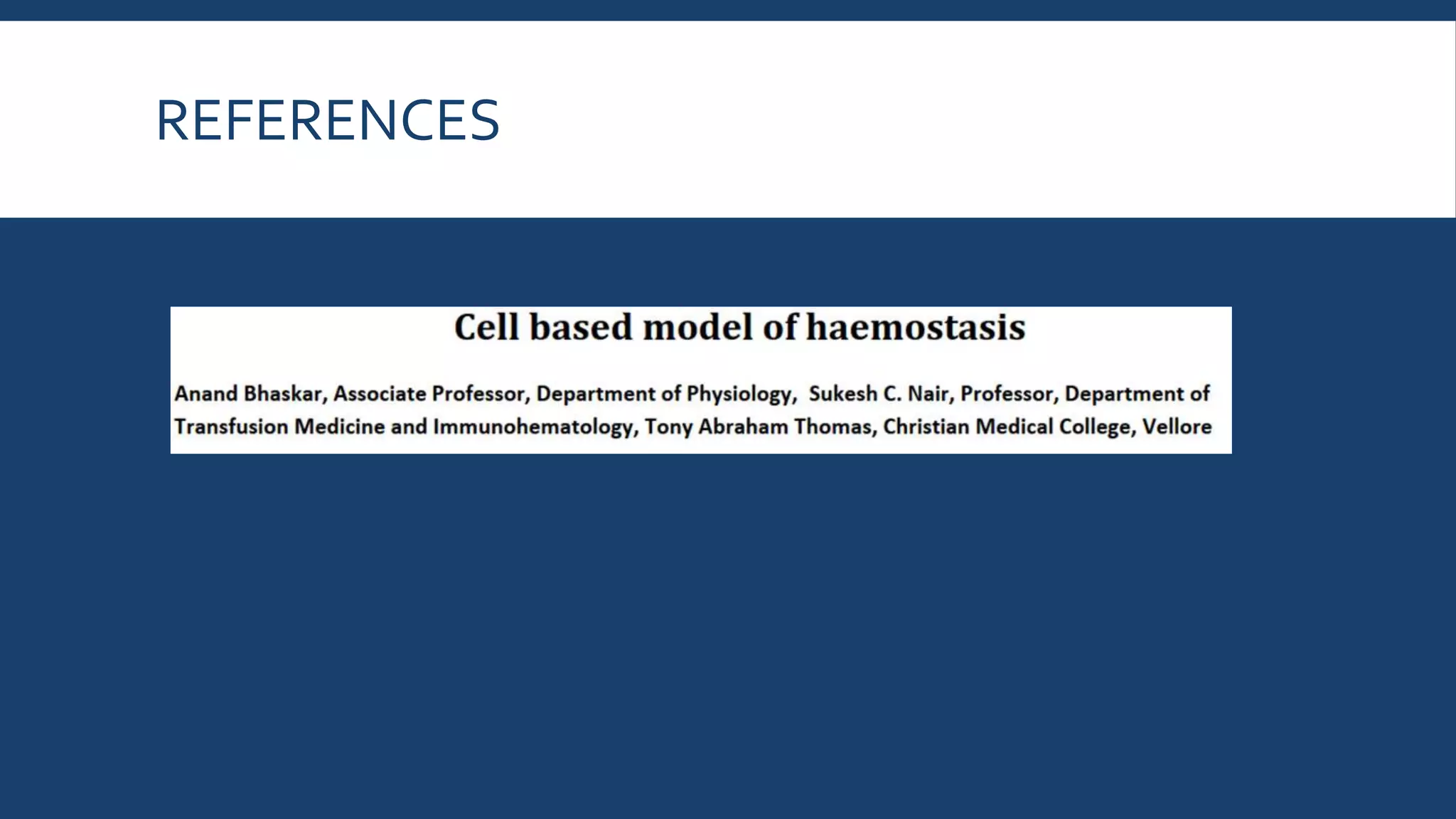 REFERENCES

Cell based model of haemostasis

Anand Bhaskar, Associate Professor, Department of Physiology, Sukesh C. Nair, Professor, Department of Transfusion Medicine and Immunohematology, Tony Abraham Thomas, Christian Medical College, Vellore